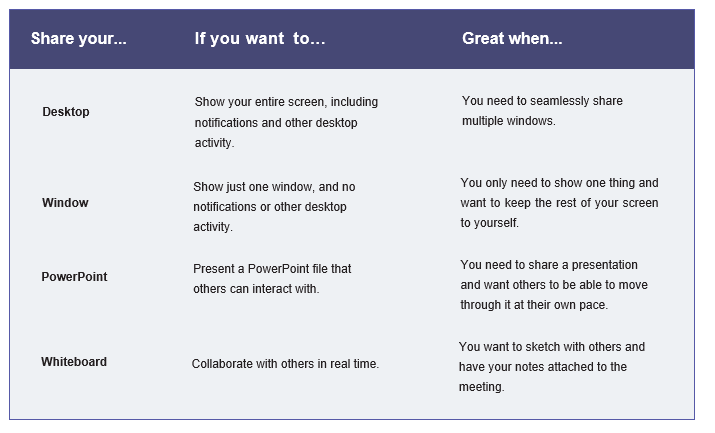 | Share your... | If you want to... | Great when... |
|---|---|---|
| Desktop | Show your entire screen, including notifications and other desktop activity. | You need to seamlessly share multiple windows. |
| Window | Show just one window, and no notifications or other desktop activity. | You only need to show one thing and want to keep the rest of your screen to yourself. |
| PowerPoint | Present a PowerPoint file that others can interact with. | You need to share a presentation and want others to be able to move through it at their own pace. |
| Whiteboard | Collaborate with others in real time. | You want to sketch with others and have your notes attached to the meeting. |